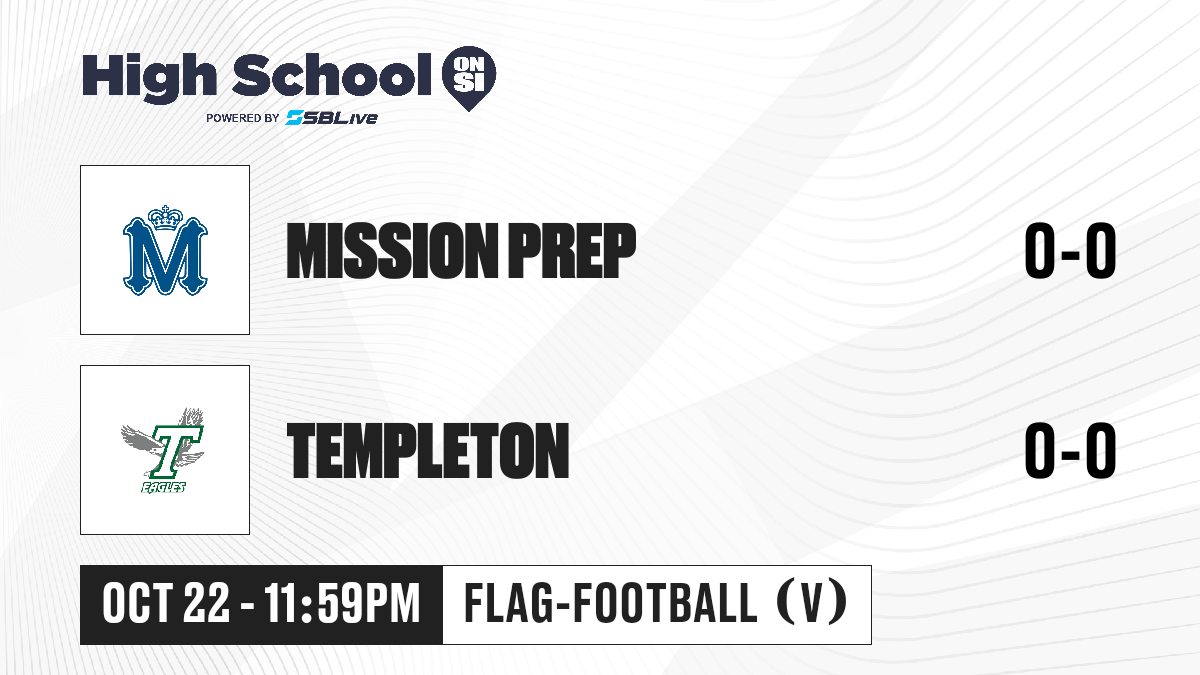 High School ON SI
POWERED BY SBLive

M

MISSION PREP

0-0

T
EAGLES

TEMPLETON

0-0

OCT 22 - 11:59PM

FLAG-FOOTBALL (V)